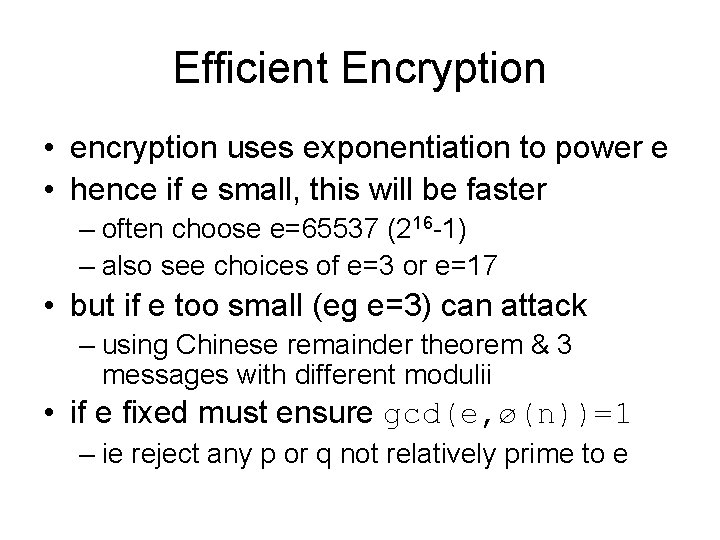 Efficient Encryption

• encryption uses exponentiation to power e
• hence if e small, this will be faster
 – often choose e=65537 ($2^{16}$-1)
 – also see choices of e=3 or e=17
• but if e too small (eg e=3) can attack
 – using Chinese remainder theorem & 3 messages with different modulii
• if e fixed must ensure gcd(e,ø(n))=1
 – ie reject any p or q not relatively prime to e